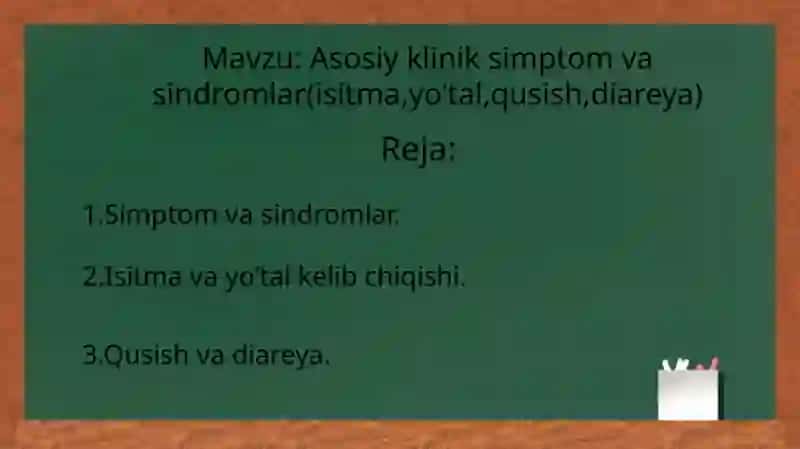 Mavzu: Asosiy klinik simptom va sindromlar(isitma,yo'tal,qusish,diareya)

Reja:

1.Simptom va sindromlar.

2.Isitma va yo'tal kelib chiqishi.

3.Qusish va diareya.